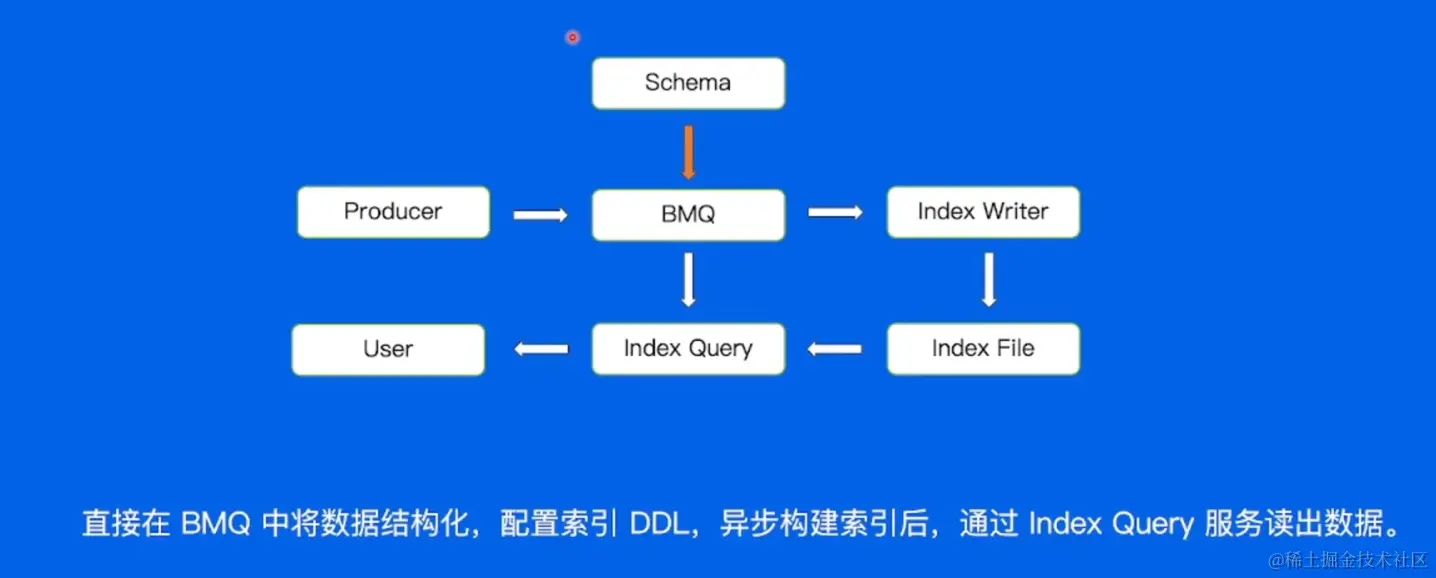 Schema

Producer

BMQ

Index Writer

User

Index Query

Index File

直接在 BMQ 中将数据结构化，配置索引 DDL，异步构建索引后，通过 Index Query 服务读出数据。

@稀土掘金技术社区